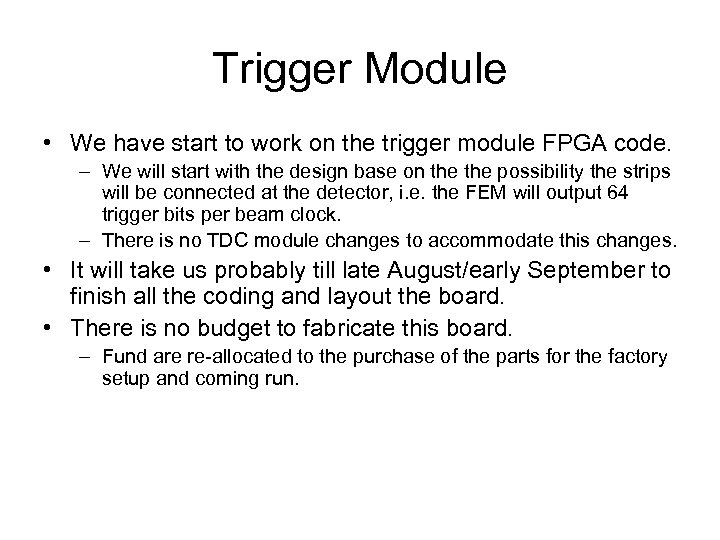 Trigger Module

• We have start to work on the trigger module FPGA code.
– We will start with the design base on the the possibility the strips will be connected at the detector, i.e. the FEM will output 64 trigger bits per beam clock.
– There is no TDC module changes to accommodate this changes.

• It will take us probably till late August/early September to finish all the coding and layout the board.

• There is no budget to fabricate this board.
– Fund are re-allocated to the purchase of the parts for the factory setup and coming run.